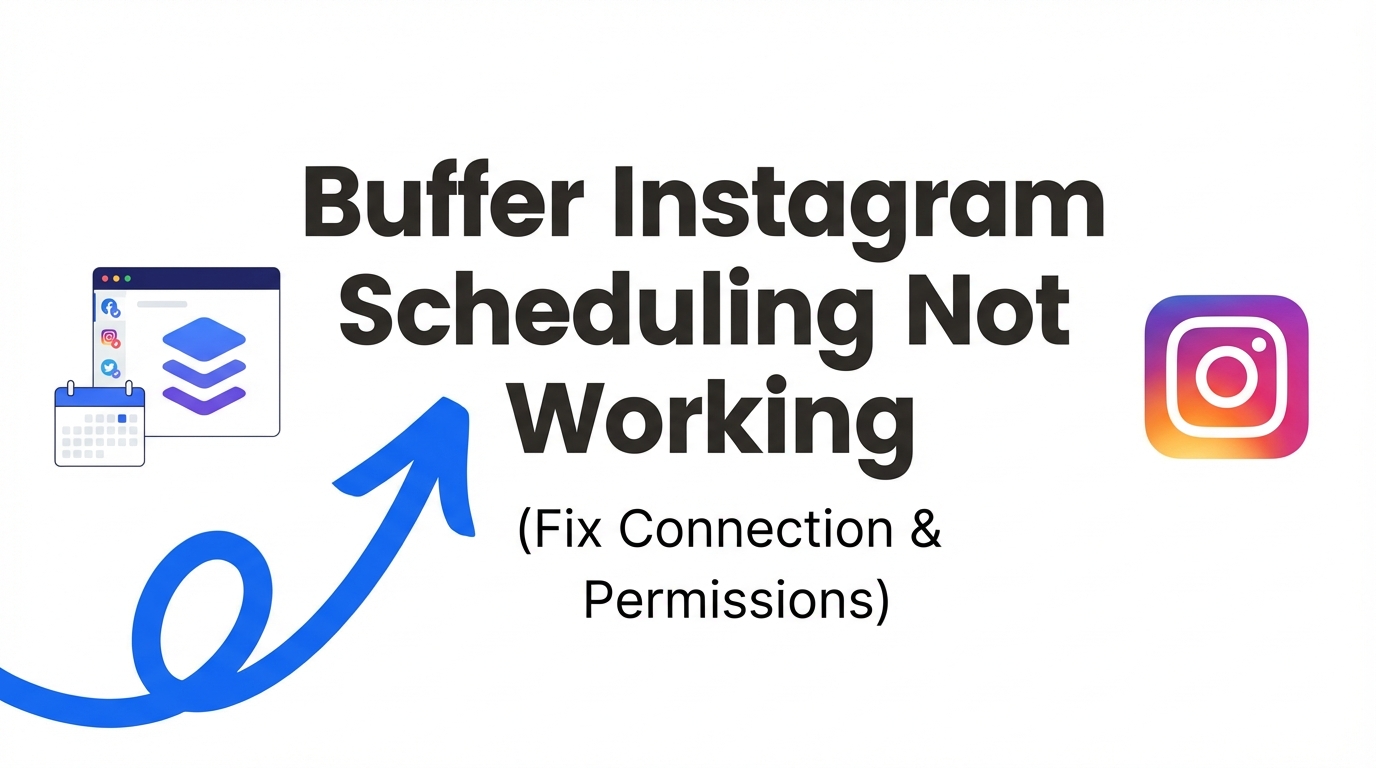 Buffer Instagram Scheduling Not Working

(Fix Connection & Permissions)